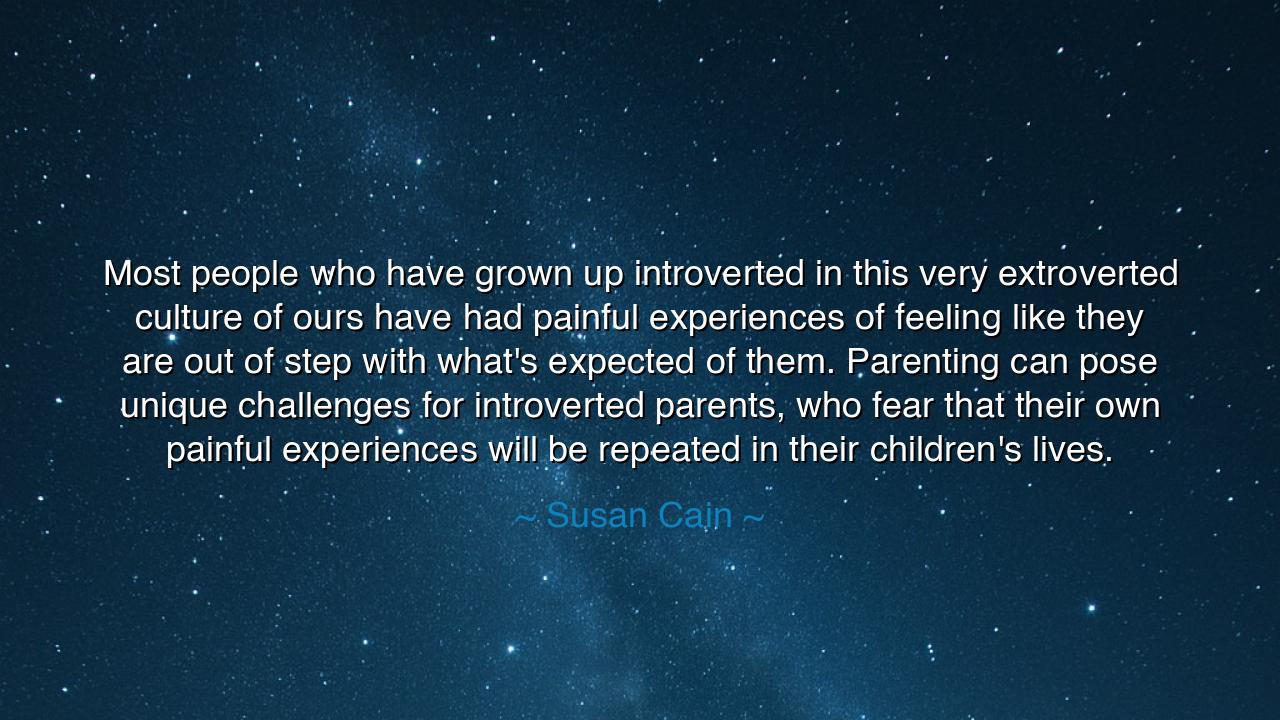 Most people who have grown up introverted in this very extroverted culture of ours have had painful experiences of feeling like they are out of step with what's expected of them. Parenting can pose unique challenges for introverted parents, who fear that their own painful experiences will be repeated in their children's lives.

~ Susan Cain ~